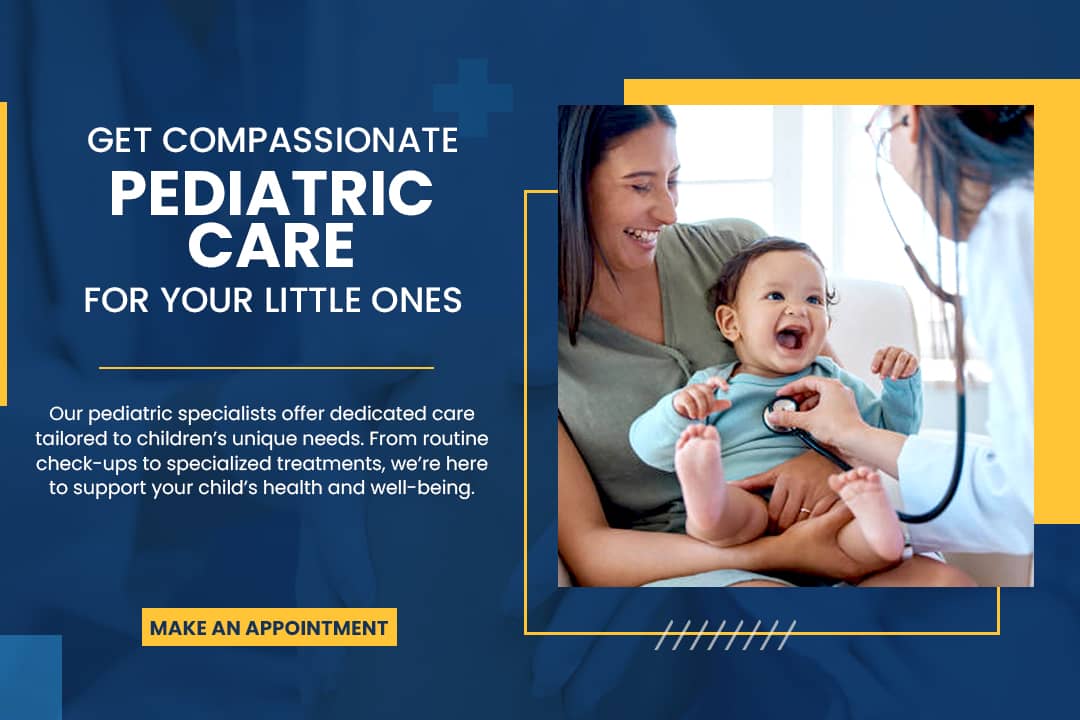 GET COMPASSIONATE
PEDIATRIC CARE
FOR YOUR LITTLE ONES

Our pediatric specialists offer dedicated care tailored to children's unique needs. From routine check-ups to specialized treatments, we're here to support your child's health and well-being.

MAKE AN APPOINTMENT